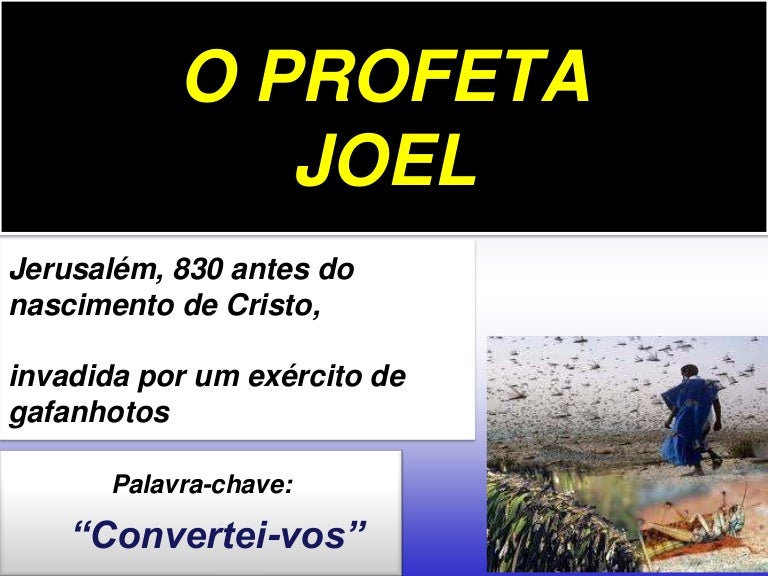 O PROFETA JOEL

Jerusalém, 830 antes do nascimento de Cristo,

invadida por um exército de gafanhotos

Palavra-chave:

“Convertei-vos”